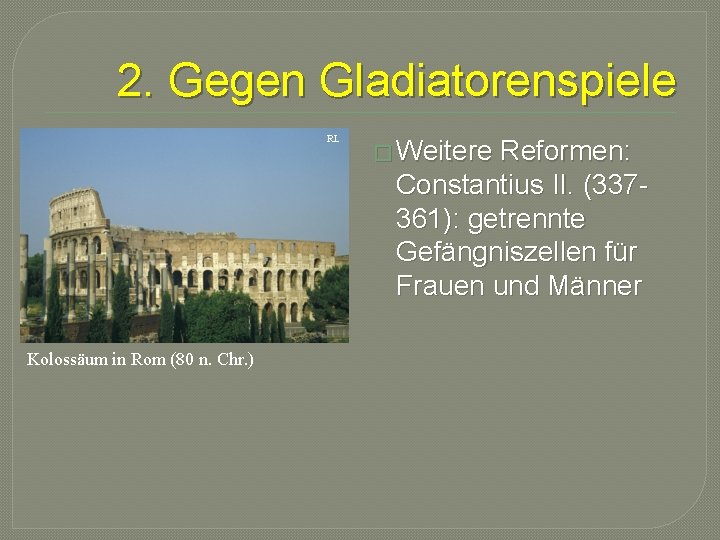 2. Gegen Gladiatorenspiele

RL

Kolossäum in Rom (80 n. Chr.)

Weitere Reformen: Constantius II. (337-361): getrennte Gefängniszellen für Frauen und Männer